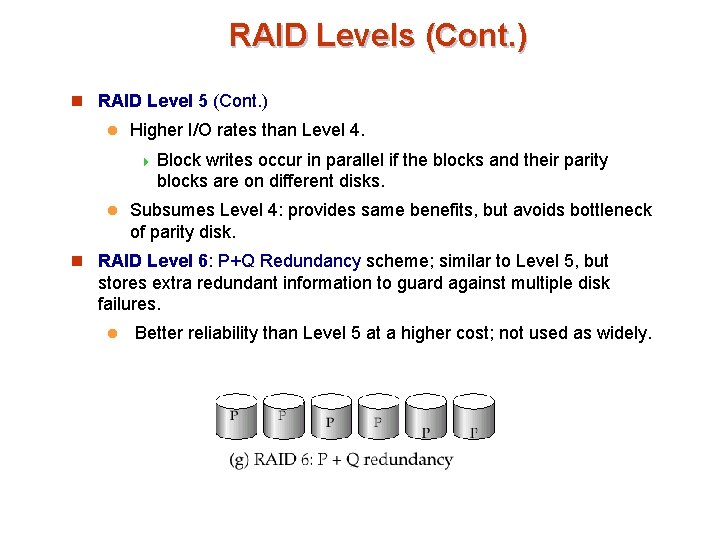 RAID Levels (Cont.)

RAID Level 5 (Cont.)

Higher I/O rates than Level 4.

Block writes occur in parallel if the blocks and their parity blocks are on different disks.

Subsumes Level 4: provides same benefits, but avoids bottleneck of parity disk.

RAID Level 6: P+Q Redundancy scheme; similar to Level 5, but stores extra redundant information to guard against multiple disk failures.

Better reliability than Level 5 at a higher cost; not used as widely.

P P P P P P

(g) RAID 6: P + Q redundancy